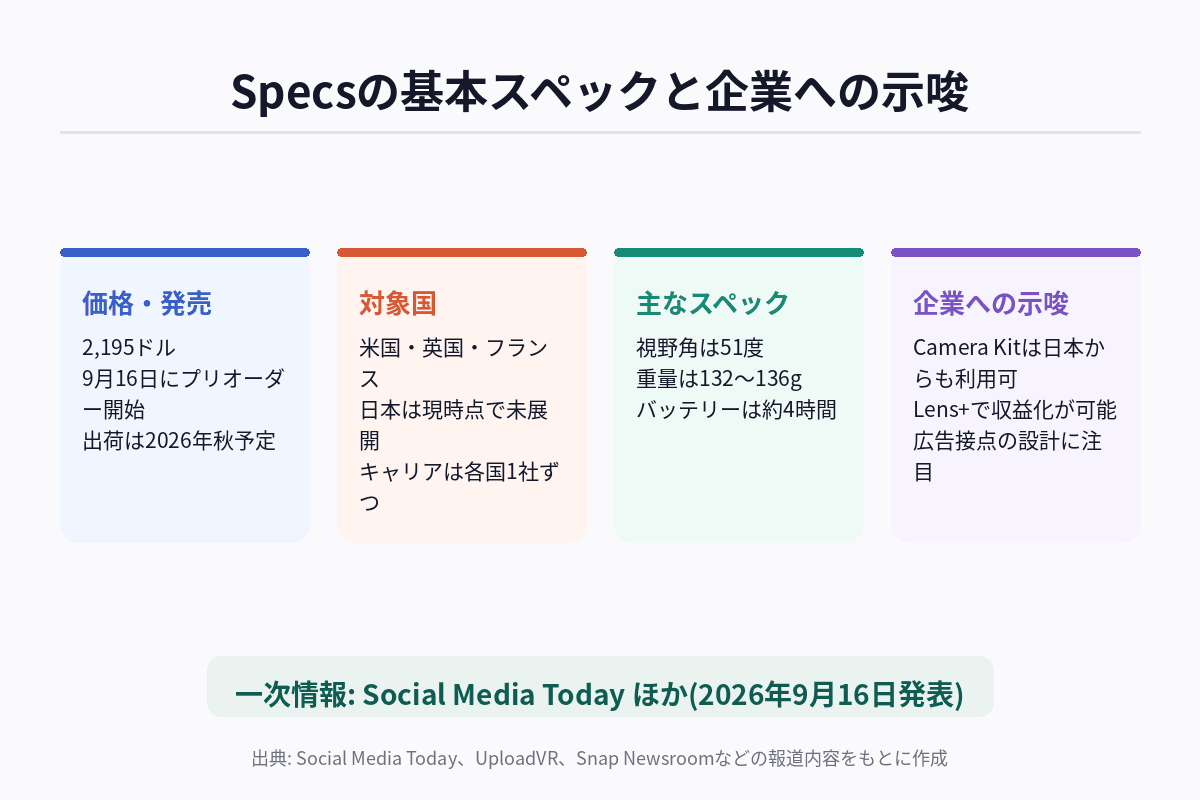 Specsの基本スペックと企業への示唆

価格・発売

2,195ドル
9月16日にプリオーダー開始
出荷は2026年秋予定

対象国

米国・英国・フランス
日本は現時点で未展開
キャリアは各国1社ずつ

主なスペック

視野角は51度
重量は132〜136g
バッテリーは約4時間

企業への示唆

Camera Kitは日本からも利用可
Lens+で収益化が可能
広告接点の設計に注目

一次情報: Social Media Today ほか(2026年9月16日発表)

出典: Social Media Today、UploadVR、Snap Newsroomなどの報道内容をもとに作成